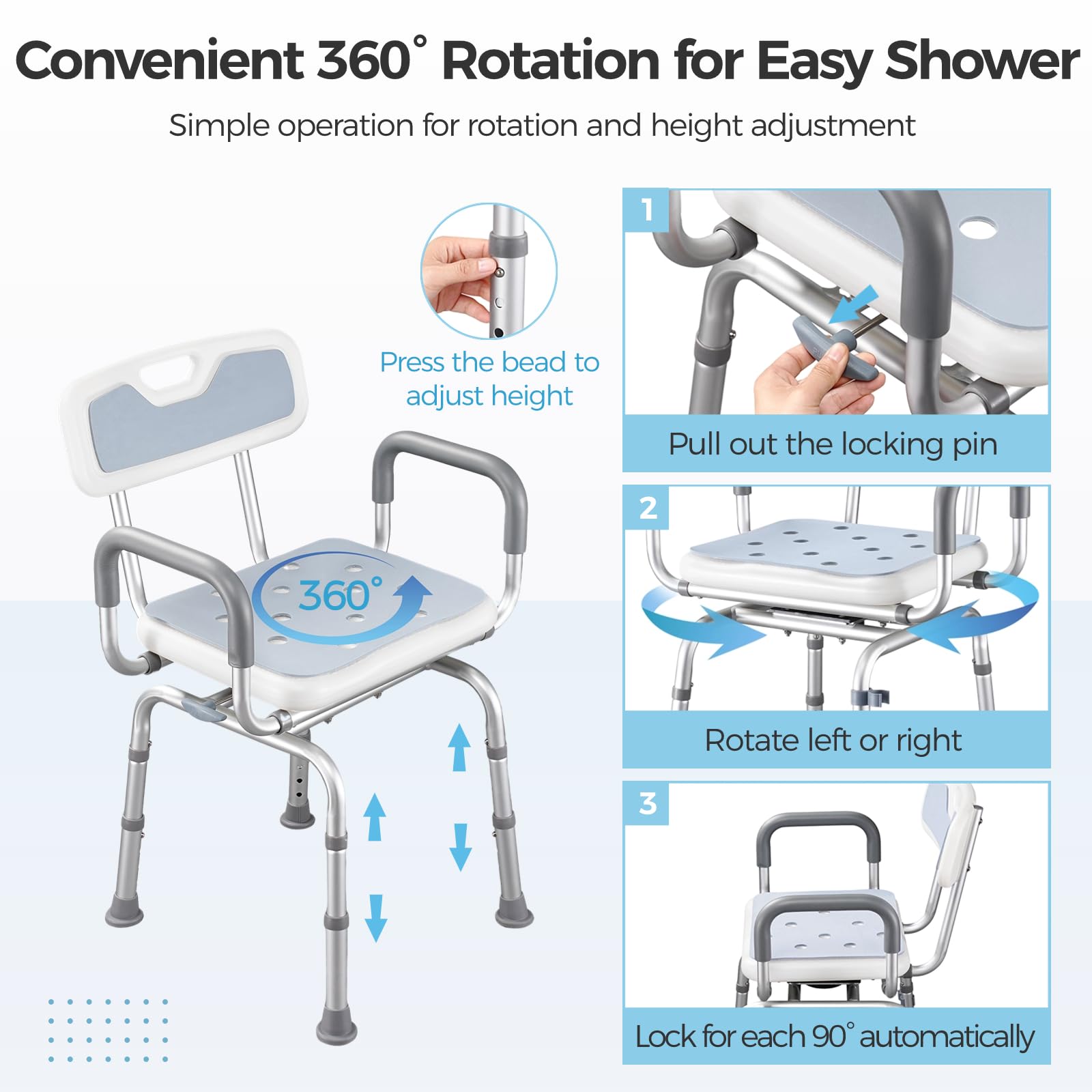 Convenient 360° Rotation for Easy Shower

Simple operation for rotation and height adjustment

Press the bead to adjust height

360°

1

Pull out the locking pin

2

Rotate left or right

3

Lock for each 90° automatically